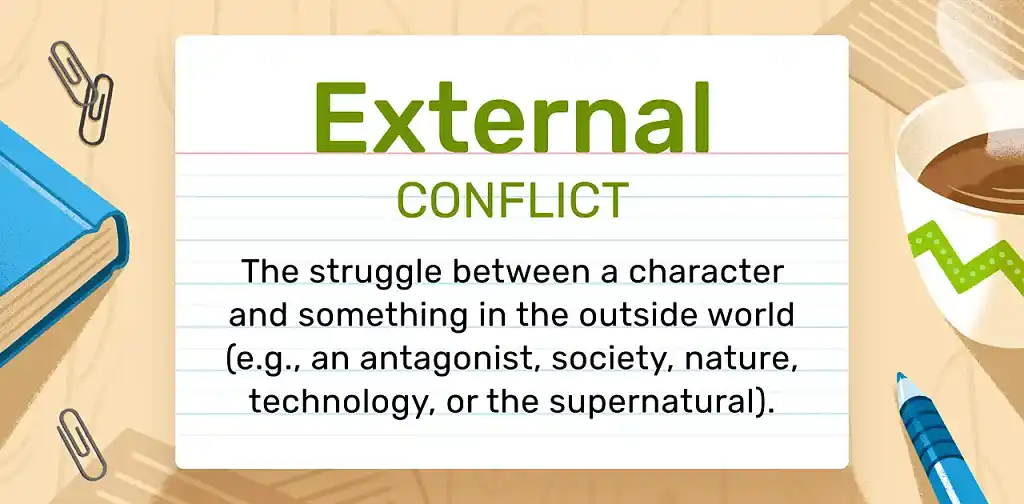 External
CONFLICT

The struggle between a character and something in the outside world (e.g., an antagonist, society, nature, technology, or the supernatural).